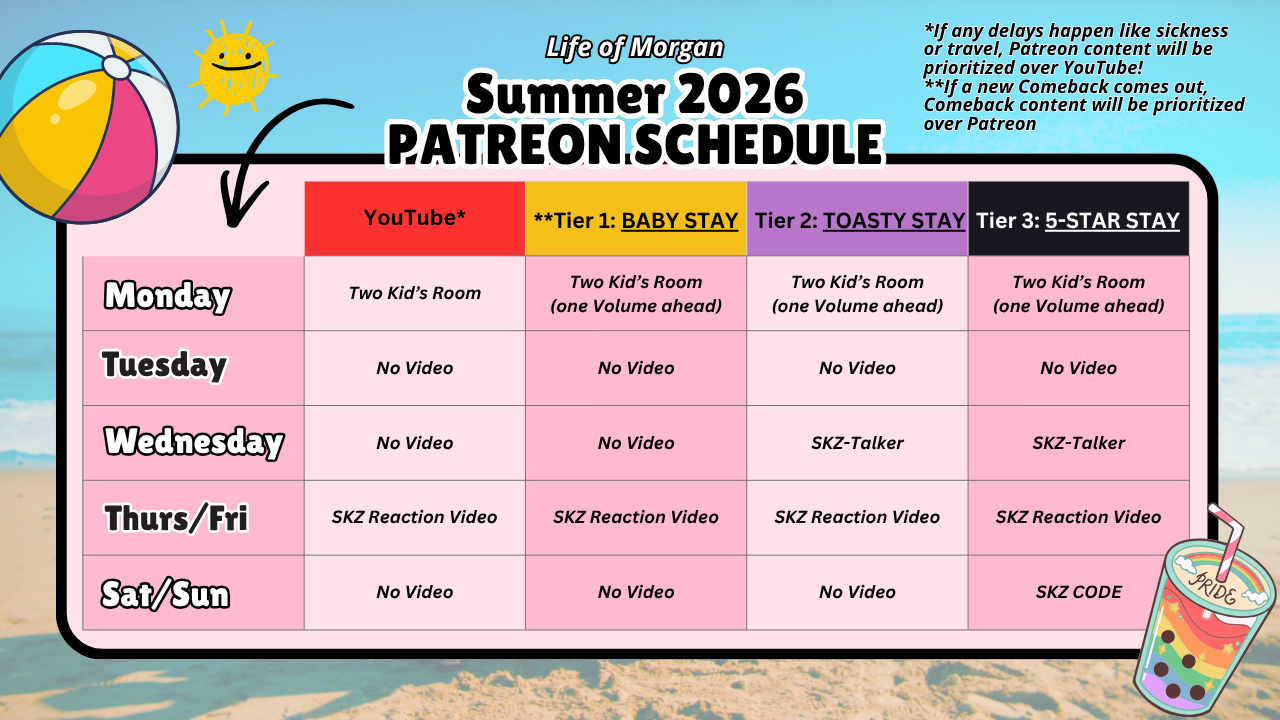 Life of Morgan
Summer 2026
PATREON SCHEDULE

*If any delays happen like sickness or travel, Patreon content will be prioritized over YouTube!
**If a new Comeback comes out, Comeback content will be prioritized over Patreon

| | YouTube* | **Tier 1: BABY STAY | Tier 2: TOASTY STAY | Tier 3: 5-STAR STAY |
|---|---|---|---|---|
| Monday | Two Kid's Room | Two Kid's Room (one Volume ahead) | Two Kid's Room (one Volume ahead) | Two Kid's Room (one Volume ahead) |
| Tuesday | No Video | No Video | No Video | No Video |
| Wednesday | No Video | No Video | SKZ-Talker | SKZ-Talker |
| Thurs/Fri | SKZ Reaction Video | SKZ Reaction Video | SKZ Reaction Video | SKZ Reaction Video |
| Sat/Sun | No Video | No Video | No Video | SKZ CODE |

PRIDE